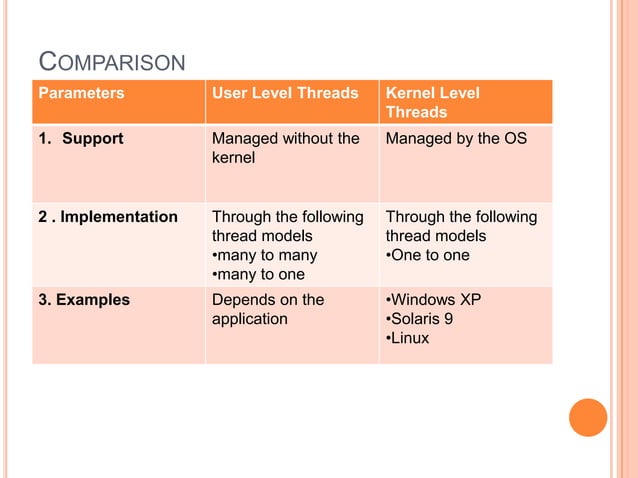 COMPARISON

| Parameters | User Level Threads | Kernel Level Threads |
|---|---|---|
| 1. Support | Managed without the kernel | Managed by the OS |
| 2 . Implementation | Through the following thread models •many to many •many to one | Through the following thread models •One to one |
| 3. Examples | Depends on the application | •Windows XP •Solaris 9 •Linux |